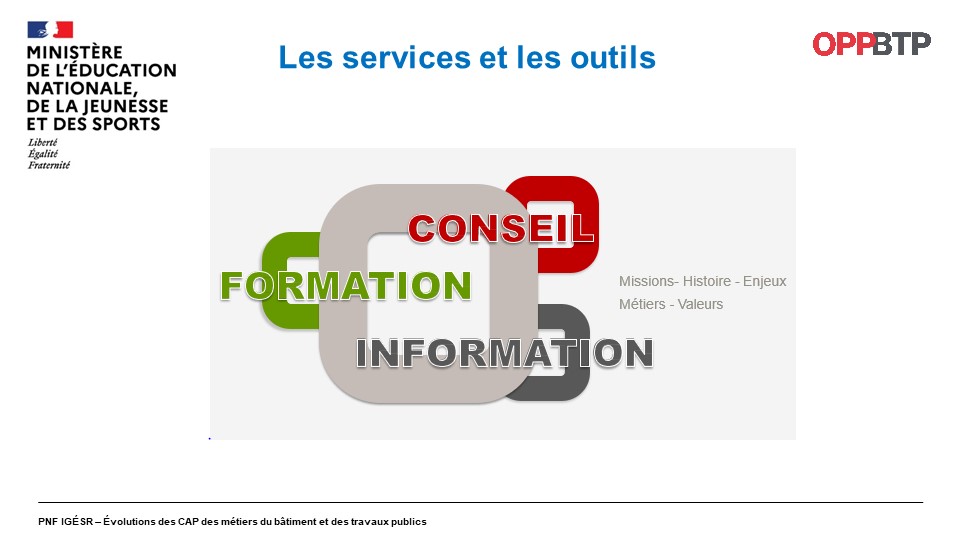 MINISTÈRE DE L'ÉDUCATION NATIONALE, DE LA JEUNESSE ET DES SPORTS
Liberté
Égalité
Fraternité

Les services et les outils

OPPBTP

CONSEIL

FORMATION

INFORMATION

Missions- Histoire - Enjeux
Métiers - Valeurs

PNF IGÉSR – Évolutions des CAP des métiers du bâtiment et des travaux publics